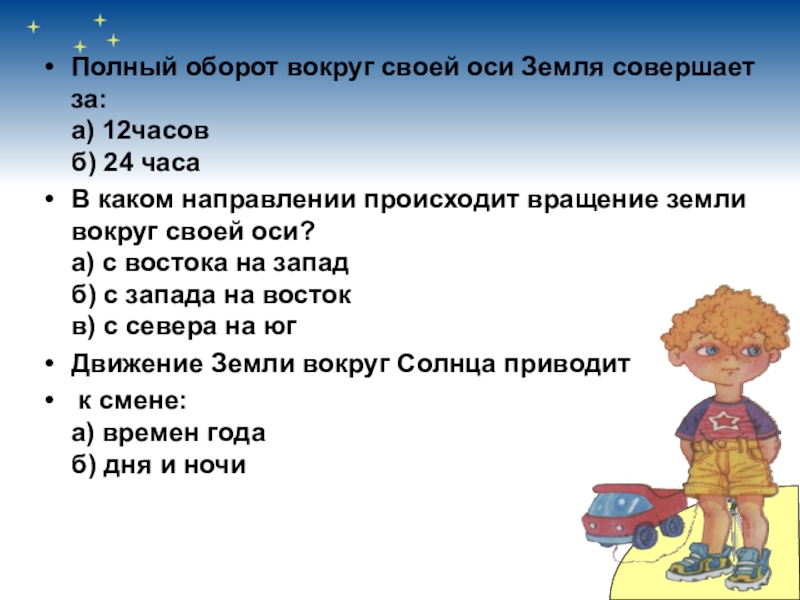 • Полный оборот вокруг своей оси Земля совершает за:
а) 12часов
б) 24 часа

• В каком направлении происходит вращение земли вокруг своей оси?
а) с востока на запад
б) с запада на восток
в) с севера на юг

• Движение Земли вокруг Солнца приводит

• к смене:
а) времен года
б) дня и ночи